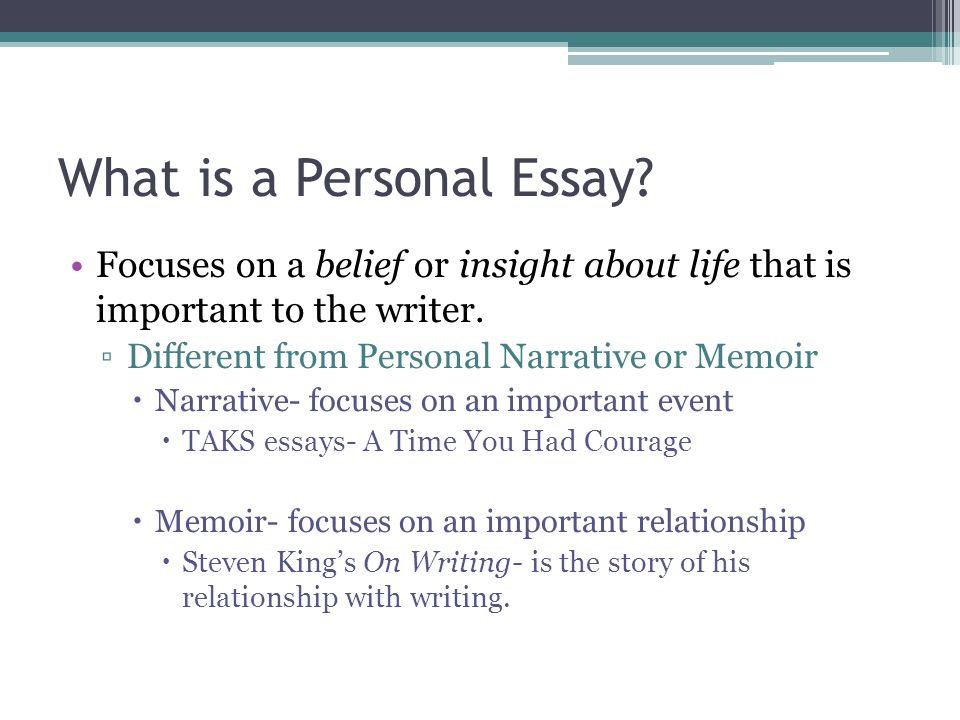 What is a Personal Essay?

• Focuses on a belief or insight about life that is important to the writer.

▫ Different from Personal Narrative or Memoir

• Narrative- focuses on an important event

• TAKS essays- A Time You Had Courage

• Memoir- focuses on an important relationship

• Steven King's On Writing- is the story of his relationship with writing.